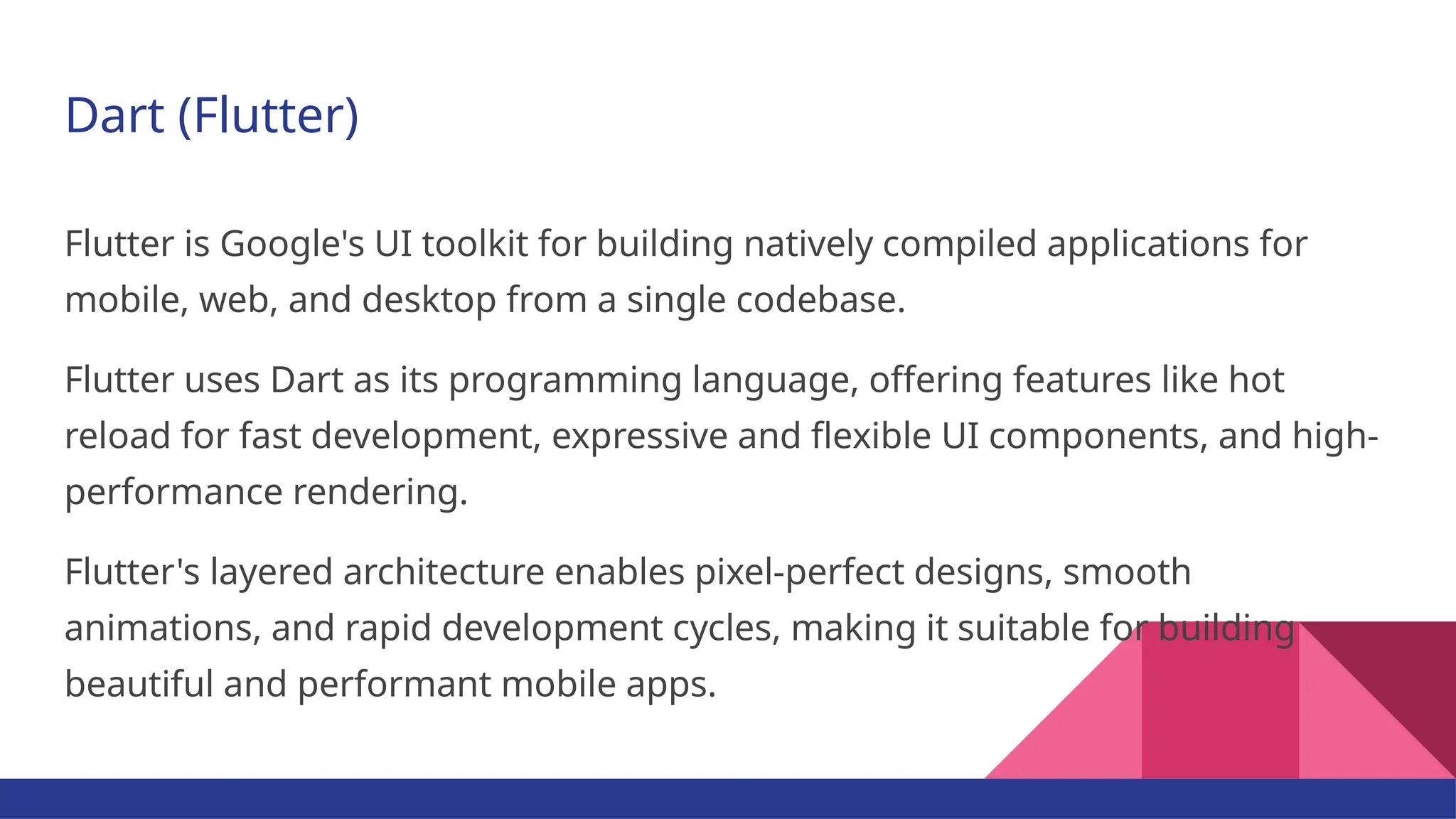 Dart (Flutter)

Flutter is Google's UI toolkit for building natively compiled applications for mobile, web, and desktop from a single codebase.

Flutter uses Dart as its programming language, offering features like hot reload for fast development, expressive and flexible UI components, and high-performance rendering.

Flutter's layered architecture enables pixel-perfect designs, smooth animations, and rapid development cycles, making it suitable for building beautiful and performant mobile apps.